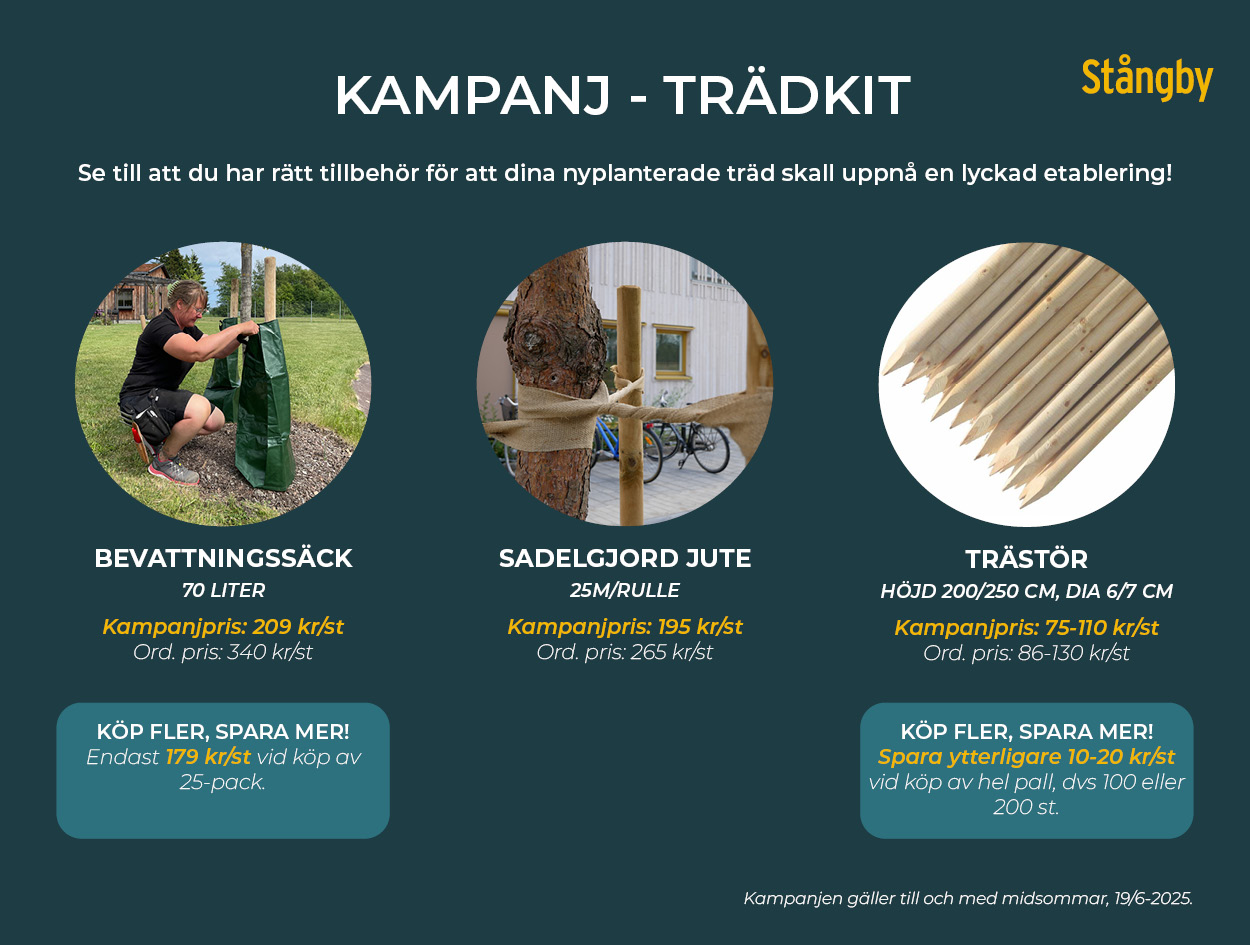 KAMPANJ - TRÄDKIT

Stångby

Se till att du har rätt tillbehör för att dina nyplanterade träd skall uppnå en lyckad etablering!

BEVATTNINGSSÄCK
70 LITER
Kampanjpris: 209 kr/st
Ord. pris: 340 kr/st

KÖP FLER, SPARA MER!
Endast 179 kr/st vid köp av 25-pack.

SADELGJORD JUTE
25M/RULLE
Kampanjpris: 195 kr/st
Ord. pris: 265 kr/st

TRÄSTÖR
HÖJD 200/250 CM, DIA 6/7 CM
Kampanjpris: 75-110 kr/st
Ord. pris: 86-130 kr/st

KÖP FLER, SPARA MER!
Spara ytterligare 10-20 kr/st vid köp av hel pall, dvs 100 eller 200 st.

Kampanjen gäller till och med midsommar, 19/6-2025.